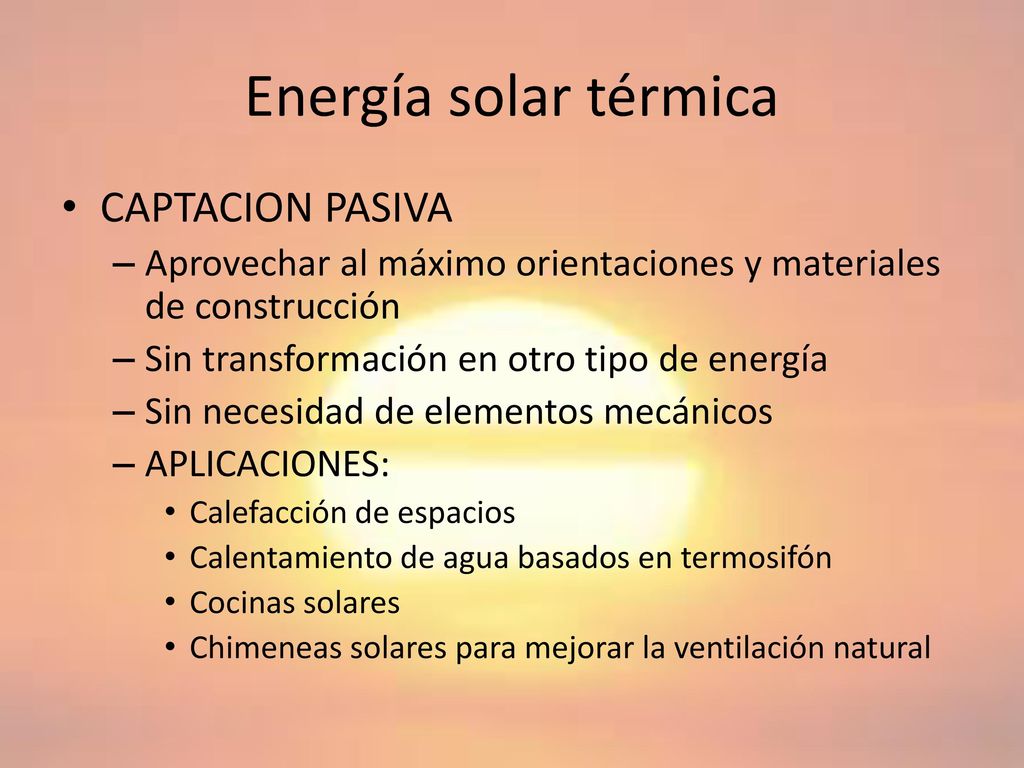 Energía solar térmica

• CAPTACION PASIVA
– Aprovechar al máximo orientaciones y materiales de construcción
– Sin transformación en otro tipo de energía
– Sin necesidad de elementos mecánicos
– APLICACIONES:
• Calefacción de espacios
• Calentamiento de agua basados en termosifón
• Cocinas solares
• Chimeneas solares para mejorar la ventilación natural